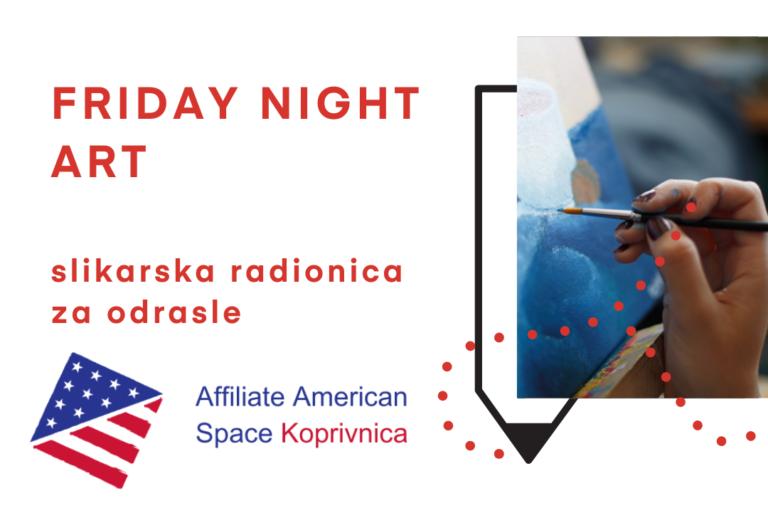 FRIDAY NIGHT ART

slikarska radionica za odrasle

Affiliate American Space Koprivnica